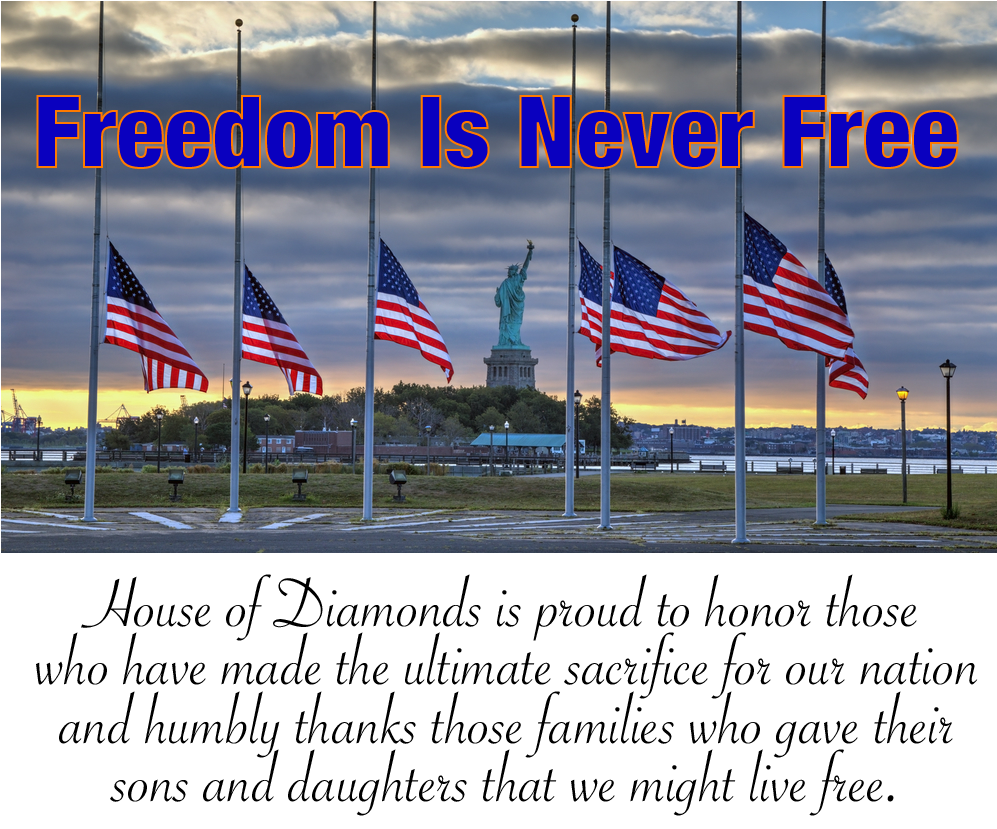 Freedom Is Never Free

House of Diamonds is proud to honor those who have made the ultimate sacrifice for our nation and humbly thanks those families who gave their sons and daughters that we might live free.